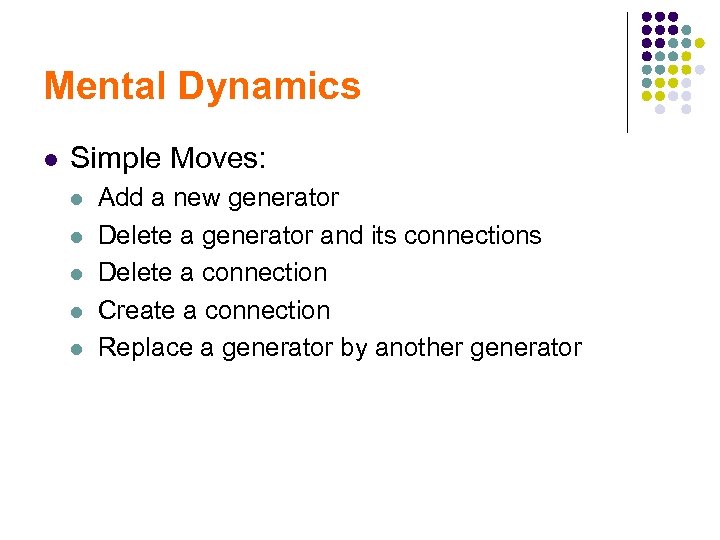 Mental Dynamics

- Simple Moves:
  - Add a new generator
  - Delete a generator and its connections
  - Delete a connection
  - Create a connection
  - Replace a generator by another generator